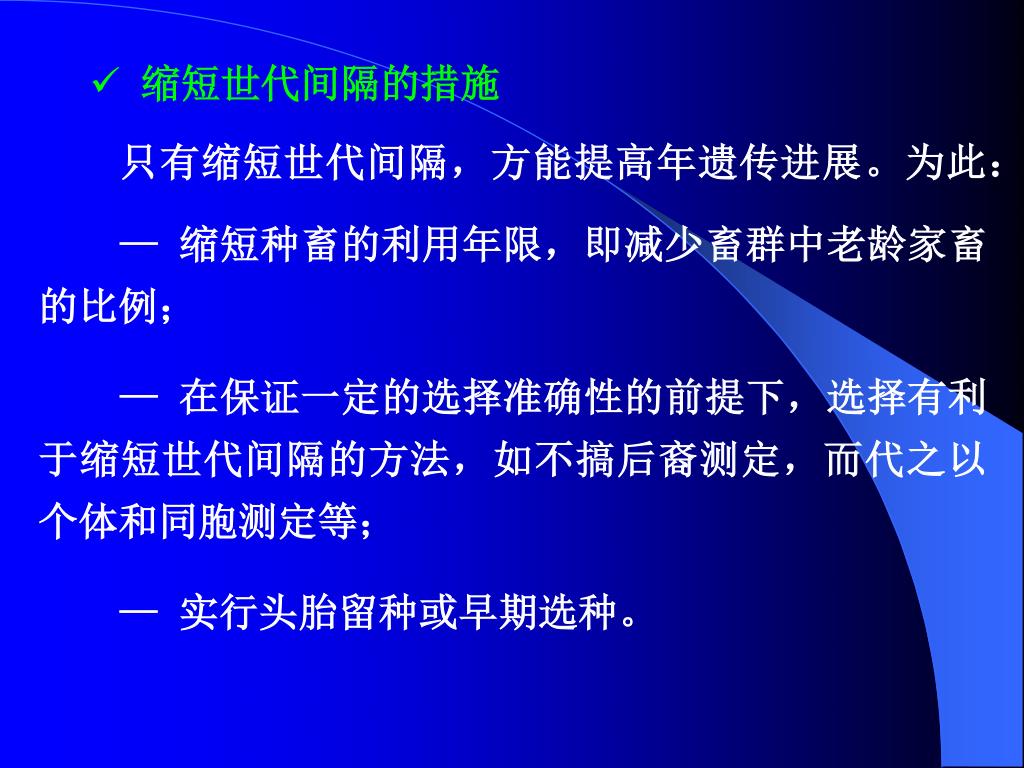 ✓ 缩短世代间隔的措施

只有缩短世代间隔，方能提高年遗传进展。为此：

— 缩短种畜的利用年限，即减少畜群中老龄家畜的比例；

— 在保证一定的选择准确性的前提下，选择有利于缩短世代间隔的方法，如不搞后裔测定，而代之以个体和同胞测定等；

— 实行头胎留种或早期选种。